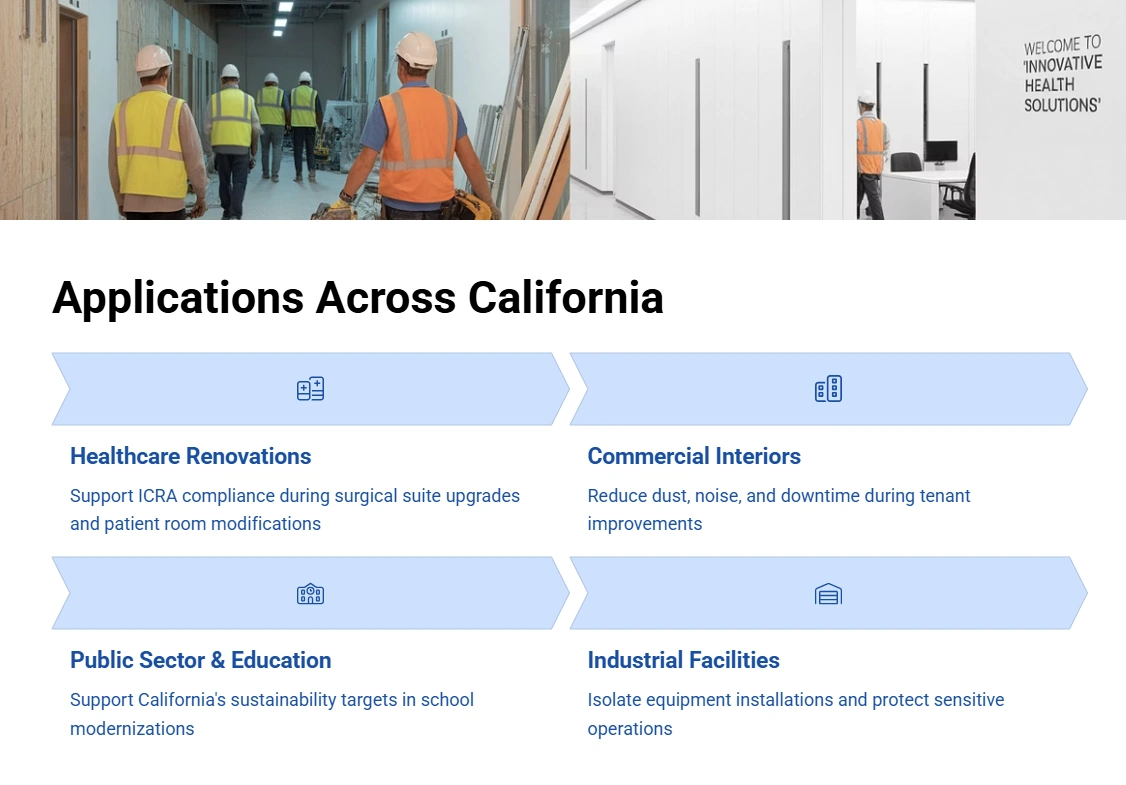 WELCOME TO 'INNOVATIVE HEALTH SOLUTIONS'

Applications Across California

Healthcare Renovations

Support ICRA compliance during surgical suite upgrades and patient room modifications

Commercial Interiors

Reduce dust, noise, and downtime during tenant improvements

Public Sector & Education

Support California's sustainability targets in school modernizations

Industrial Facilities

Isolate equipment installations and protect sensitive operations